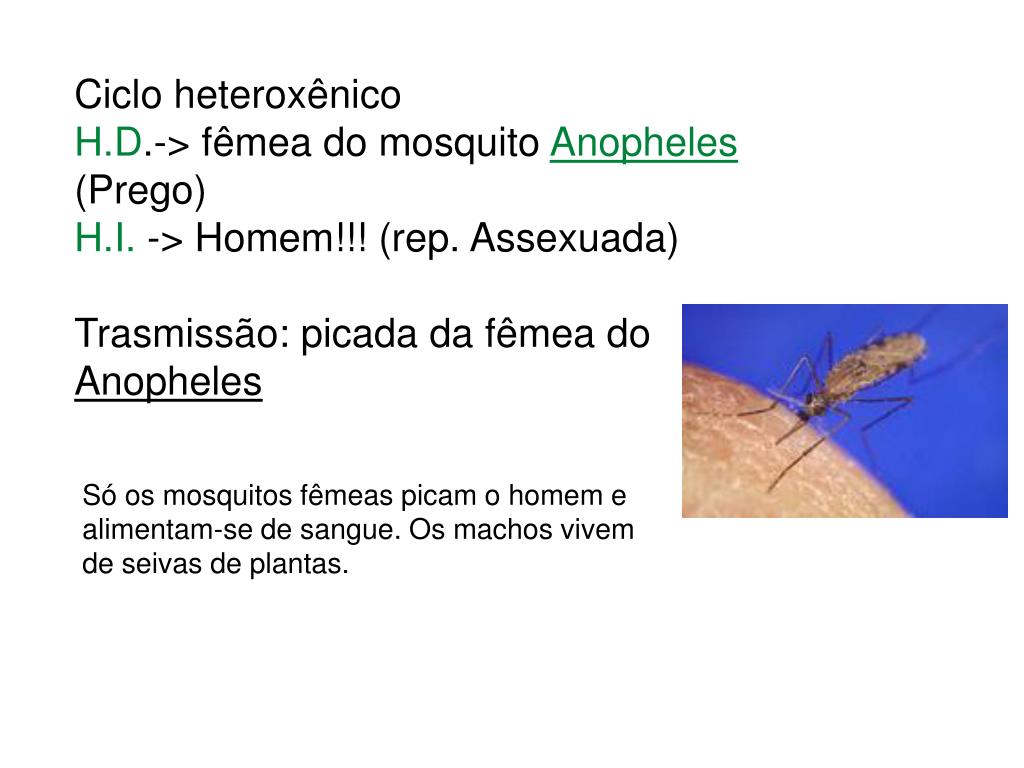 Ciclo heteroxênico
H.D.-> fêmea do mosquito Anopheles (Prego)
H.I. -> Homem!!! (rep. Assexuada)

Trasmissão: picada da fêmea do Anopheles

Só os mosquitos fêmeas picam o homem e alimentam-se de sangue. Os machos vivem de seivas de plantas.